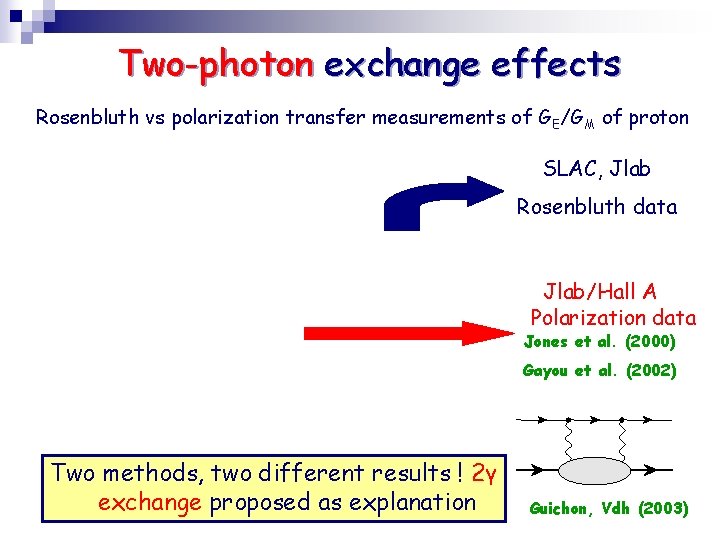 Two-photon exchange effects

Rosenbluth vs polarization transfer measurements of $G_E/G_M$ of proton

SLAC, Jlab

Rosenbluth data

Jlab/Hall A

Polarization data

Jones et al. (2000)

Gayou et al. (2002)

Two methods, two different results ! 2γ exchange proposed as explanation

Guichon, Vdh (2003)